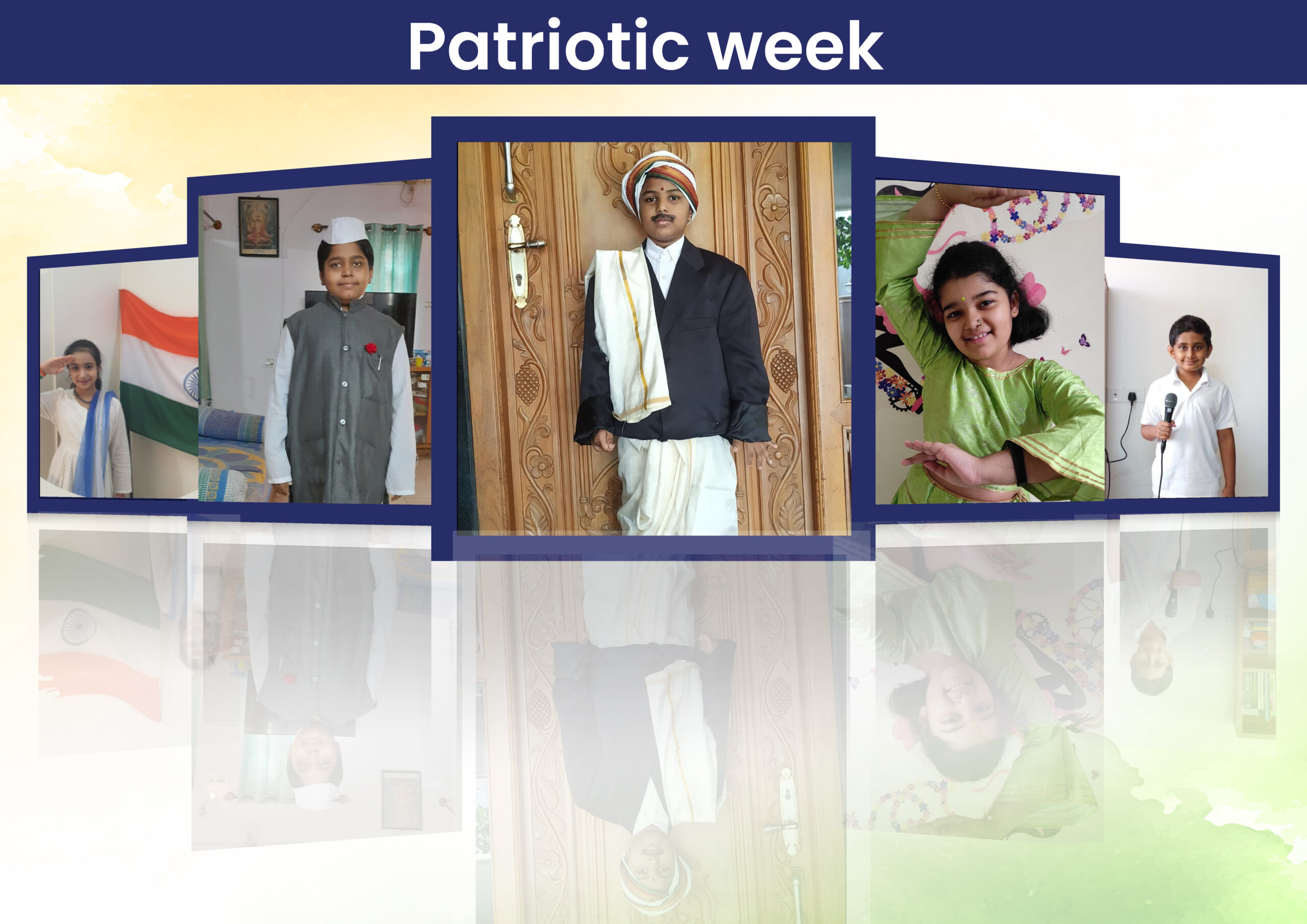 Patriotic week